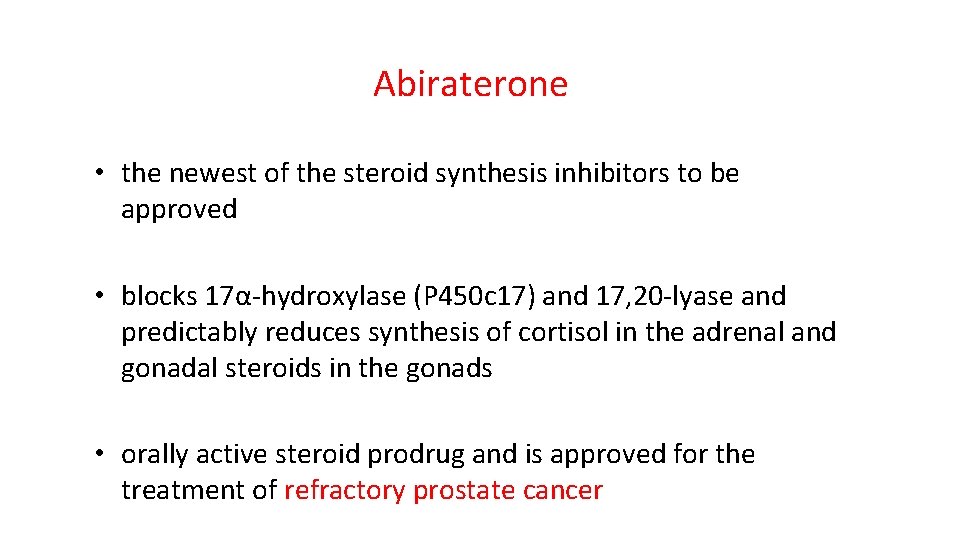 Abiraterone

• the newest of the steroid synthesis inhibitors to be approved

• blocks 17α-hydroxylase (P450c17) and 17,20-lyase and predictably reduces synthesis of cortisol in the adrenal and gonadal steroids in the gonads

• orally active steroid prodrug and is approved for the treatment of refractory prostate cancer